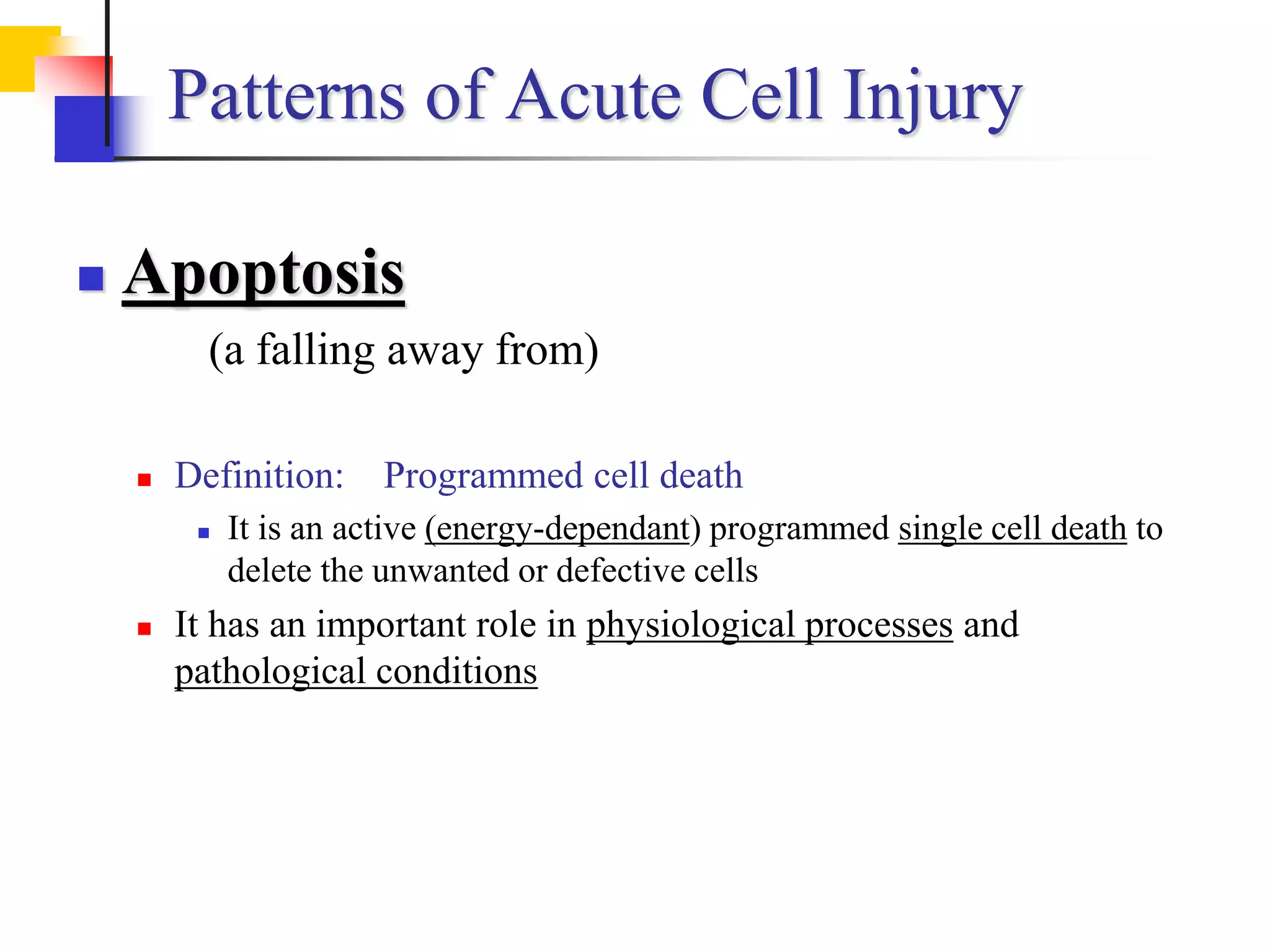 Patterns of Acute Cell Injury

Apoptosis

(a falling away from)

Definition: Programmed cell death

It is an active (energy-dependant) programmed single cell death to delete the unwanted or defective cells

It has an important role in physiological processes and pathological conditions